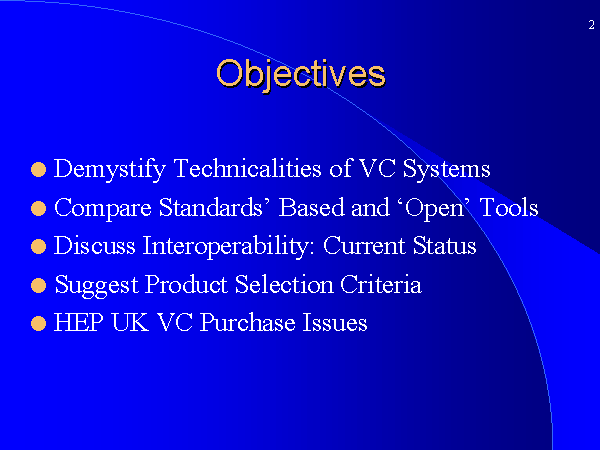 2

Objectives

• Demystify Technicalities of VC Systems
• Compare Standards' Based and 'Open' Tools
• Discuss Interoperability: Current Status
• Suggest Product Selection Criteria
• HEP UK VC Purchase Issues